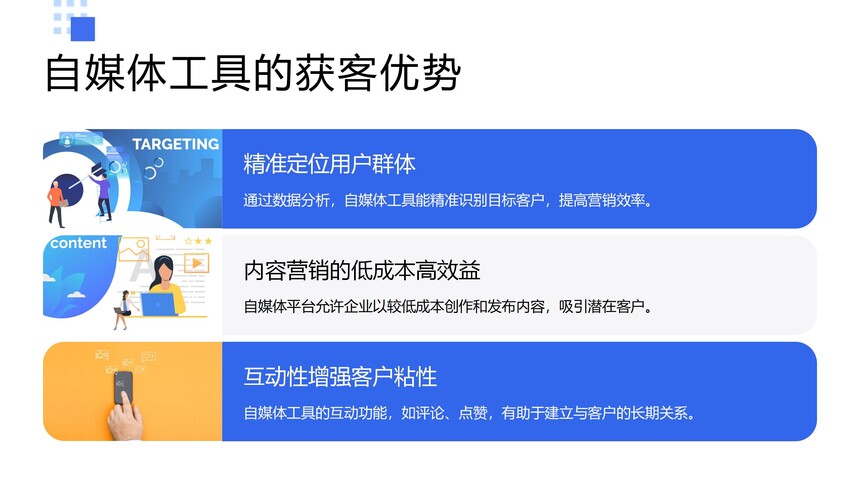 自媒体工具的获客优势

TARGETING

精准定位用户群体

通过数据分析，自媒体工具能精准识别目标客户，提高营销效率。

content

内容营销的低成本高效益

自媒体平台允许企业以较低成本创作和发布内容，吸引潜在客户。

互动性增强客户粘性

自媒体工具的互动功能，如评论、点赞，有助于建立与客户的长期关系。